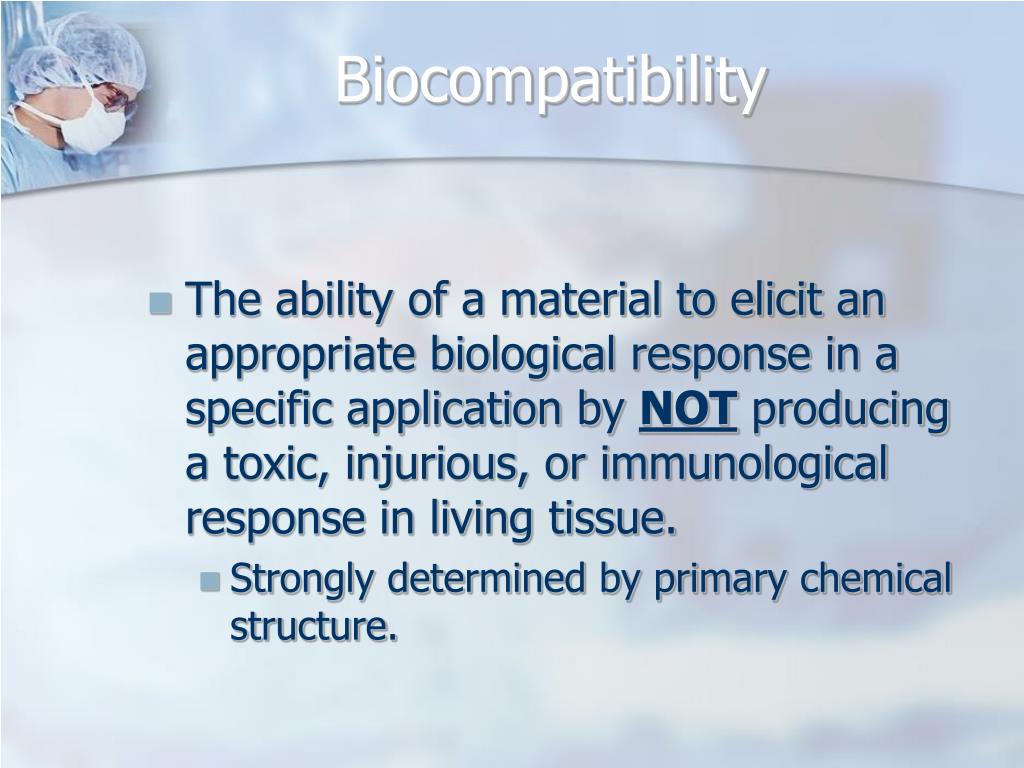 Biocompatibility

The ability of a material to elicit an appropriate biological response in a specific application by NOT producing a toxic, injurious, or immunological response in living tissue.

Strongly determined by primary chemical structure.